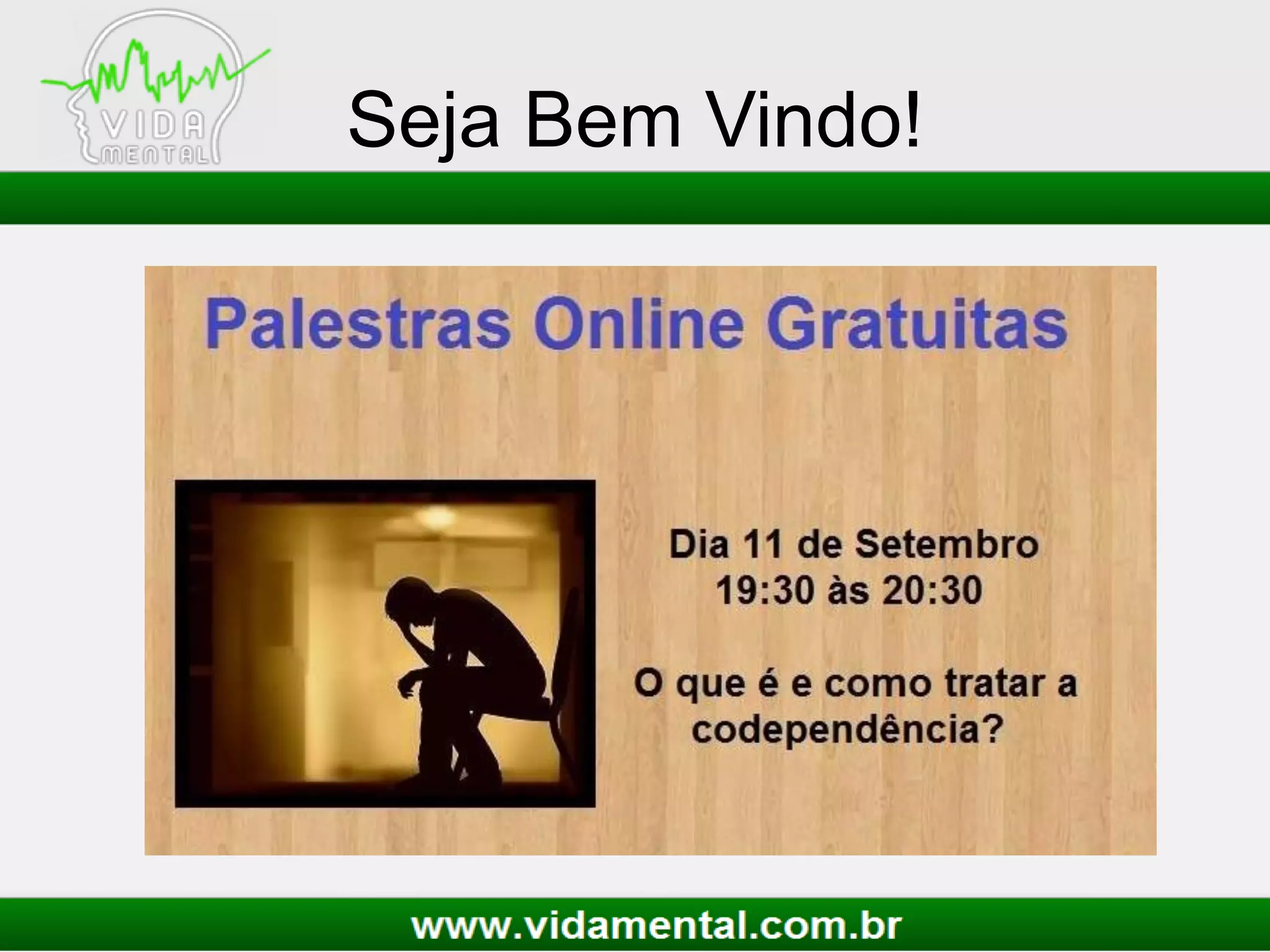 VIDA
MENTAL

Seja Bem Vindo!

Palestras Online Gratuitas

Dia 11 de Setembro
19:30 às 20:30

O que é e como tratar a codependência?

www.vidamental.com.br